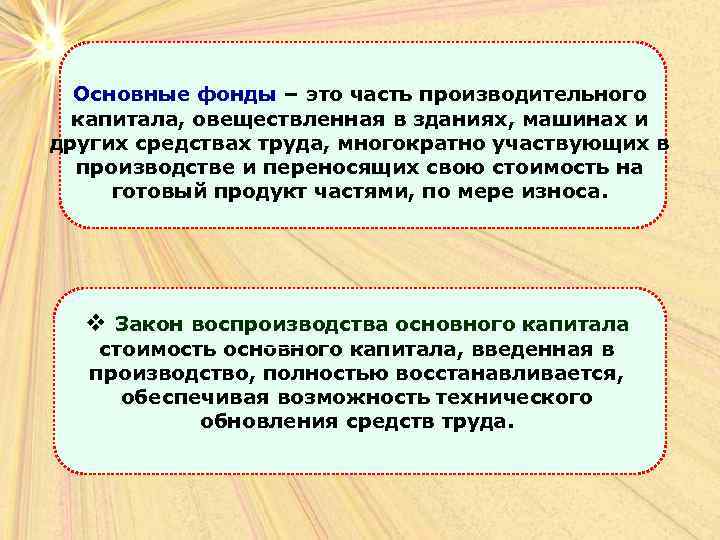 Основные фонды – это часть производительного капитала, овеществленная в зданиях, машинах и других средствах труда, многократно участвующих в производстве и переносящих свою стоимость на готовый продукт частями, по мере износа.

❖ Закон воспроизводства основного капитала стоимость основного капитала, введенная в производство, полностью восстанавливается, обеспечивая возможность технического обновления средств труда.